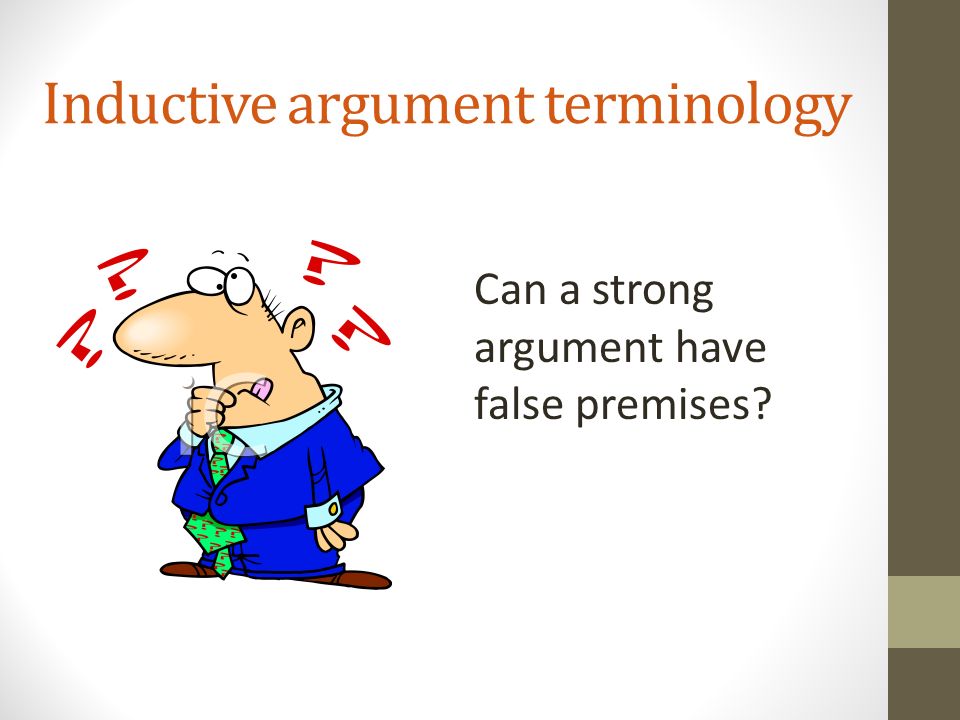 Inductive argument terminology

Can a strong argument have false premises?